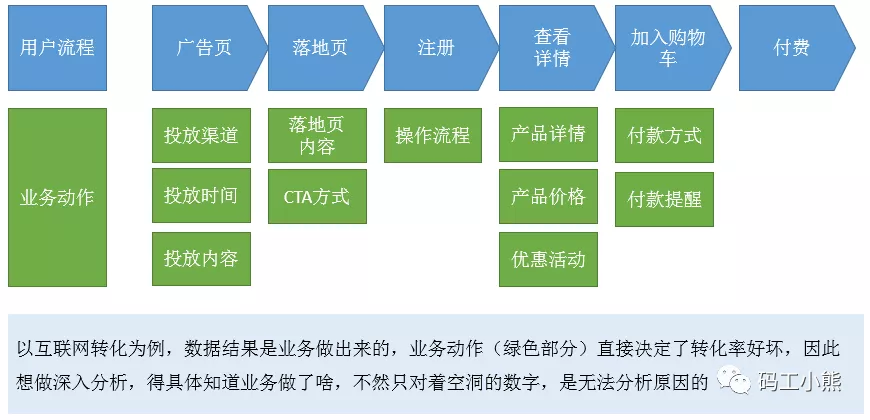 用户流程

广告页

落地页

注册

查看详情

加入购物车

付费

业务动作

投放渠道

投放时间

投放内容

落地页内容

CTA方式

操作流程

产品详情

产品价格

优惠活动

付款方式

付款提醒

以互联网转化为例，数据结果是业务做出来的，业务动作（绿色部分）直接决定了转化率好坏，因此想做深入分析，得具体知道业务做了啥，不然只对着空洞的数字，是无法分析原因的

码工小熊